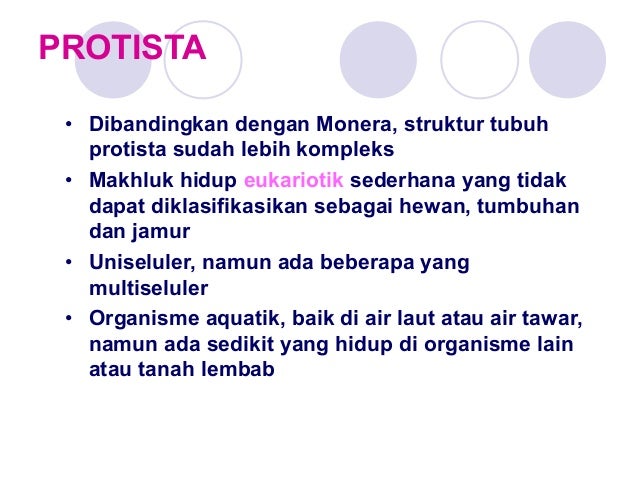 PROTISTA

• Dibandingkan dengan Monera, struktur tubuh protista sudah lebih kompleks
• Makhluk hidup eukariotik sederhana yang tidak dapat diklasifikasikan sebagai hewan, tumbuhan dan jamur
• Uniseluler, namun ada beberapa yang multiseluler
• Organisme aquatik, baik di air laut atau air tawar, namun ada sedikit yang hidup di organisme lain atau tanah lembab